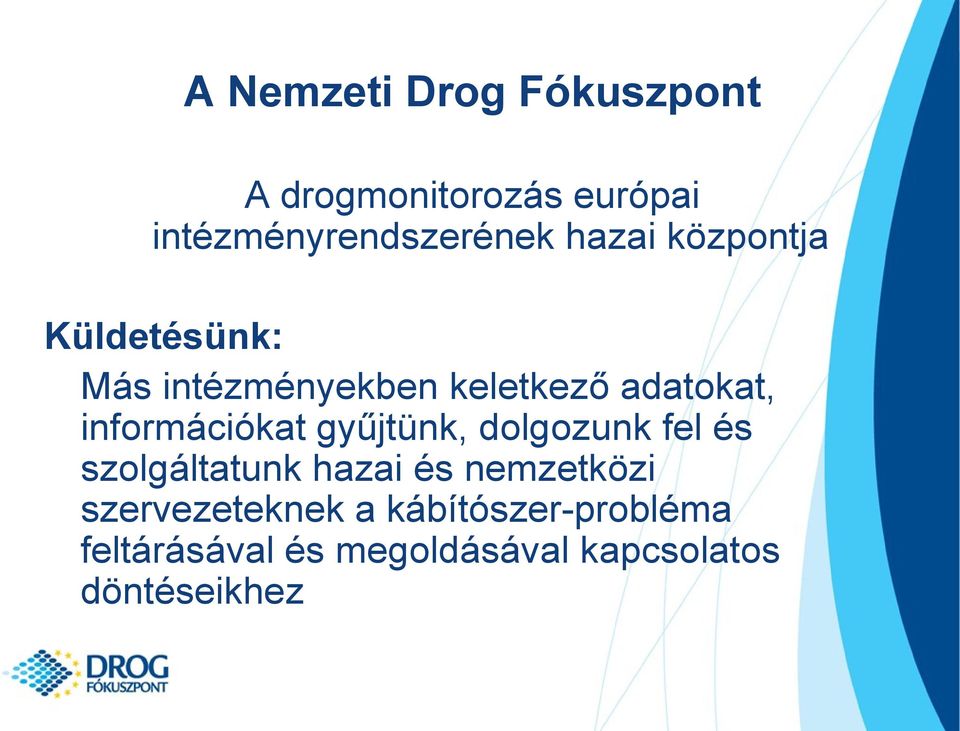 A Nemzeti Drog Fókuszpont

A drogmonitorozás európai intézményrendszerének hazai központja

Küldetésünk:

Más intézményekben keletkező adatokat, információkat gyűjtünk, dolgozunk fel és szolgáltatunk hazai és nemzetközi szervezeteknek a kábítószer-probléma feltárásával és megoldásával kapcsolatos döntéseikhez

DROG FÓKUSZPONT